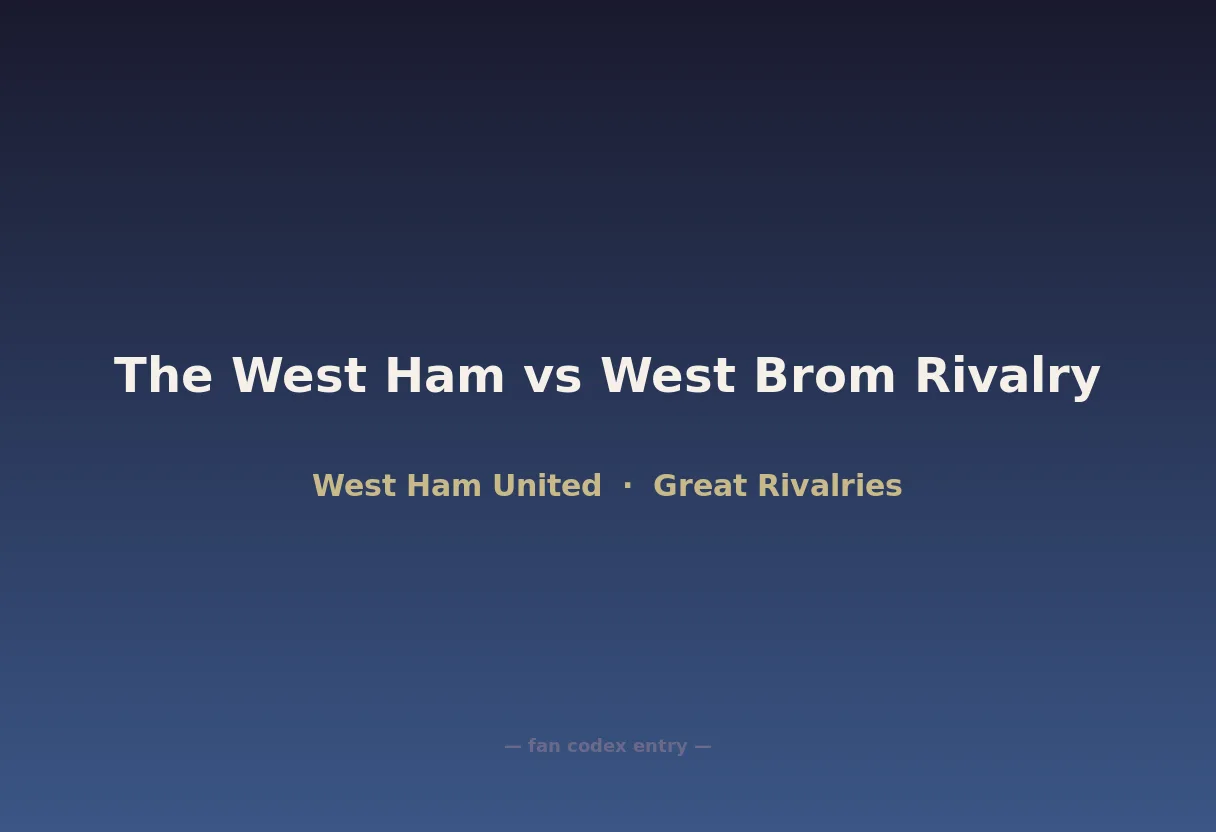 The West Ham vs West Brom Rivalry

West Ham United · Great Rivalries

— fan codex entry —